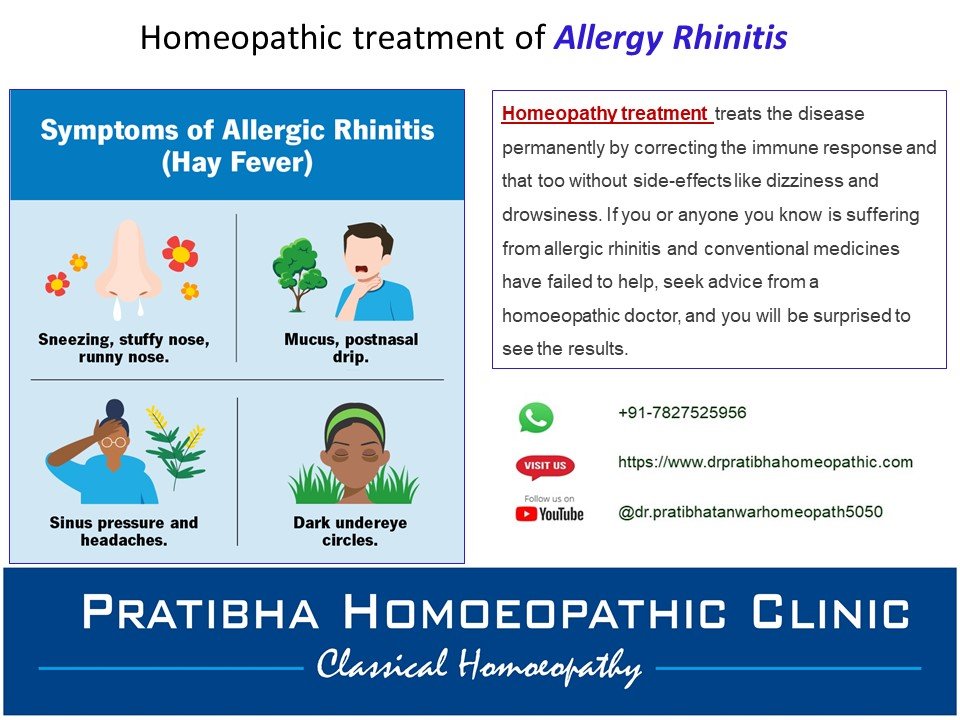 Homeopathic treatment of Allergy Rhinitis

Symptoms of Allergic Rhinitis (Hay Fever)

Sneezing, stuffy nose, runny nose.

Mucus, postnasal drip.

Sinus pressure and headaches.

Dark undereye circles.

Homeopathy treatment treats the disease permanently by correcting the immune response and that too without side-effects like dizziness and drowsiness. If you or anyone you know is suffering from allergic rhinitis and conventional medicines have failed to help, seek advice from a homoeopathic doctor, and you will be surprised to see the results.

+91-7827525956

VISIT US

https://www.drpratibhahomeopathic.com

Follow us on YouTube

@dr.pratibhatanwarhomeopath5050

PRATIBHA HOMOEOPATHIC CLINIC

Classical Homoeopathy